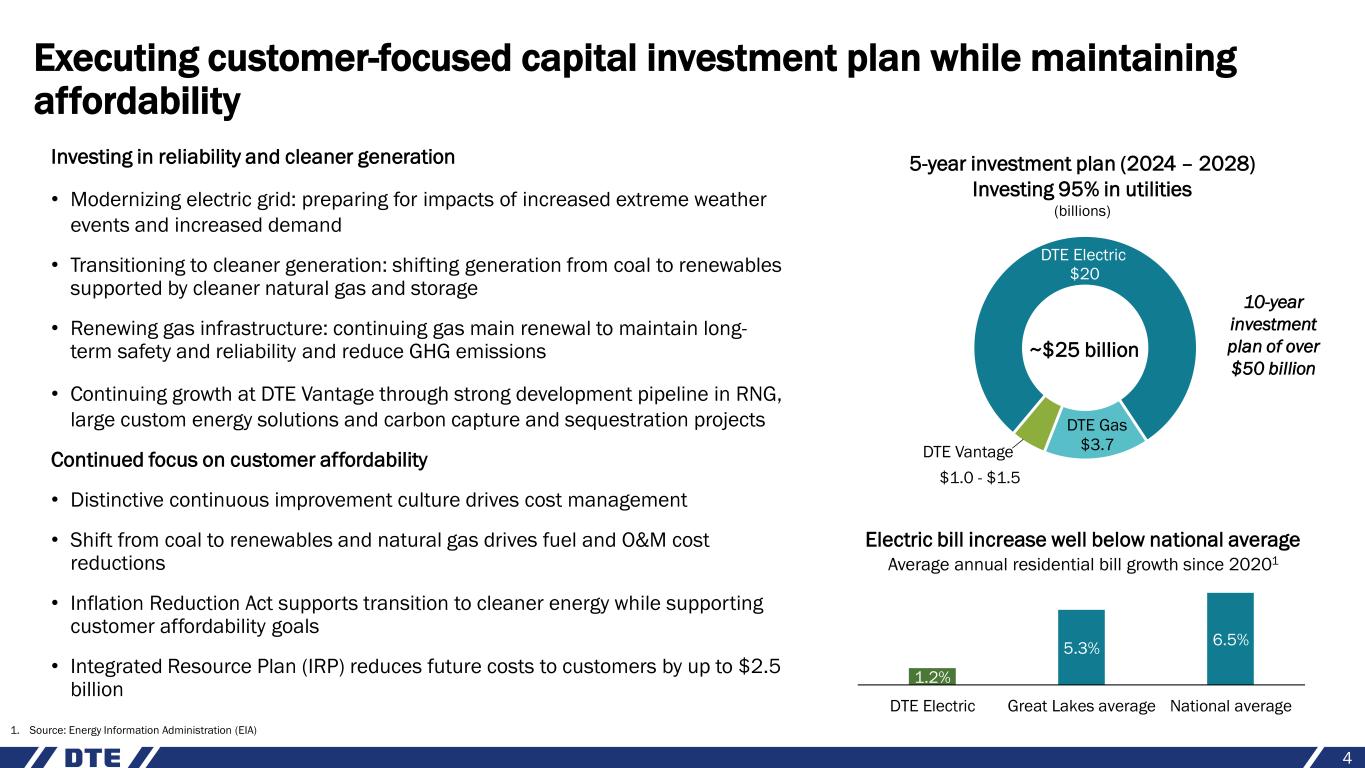 Executing customer-focused capital investment plan while maintaining affordability

Investing in reliability and cleaner generation

• Modernizing electric grid: preparing for impacts of increased extreme weather events and increased demand

• Transitioning to cleaner generation: shifting generation from coal to renewables supported by cleaner natural gas and storage

• Renewing gas infrastructure: continuing gas main renewal to maintain long-term safety and reliability and reduce GHG emissions

• Continuing growth at DTE Vantage through strong development pipeline in RNG, large custom energy solutions and carbon capture and sequestration projects

Continued focus on customer affordability

• Distinctive continuous improvement culture drives cost management

• Shift from coal to renewables and natural gas drives fuel and O&M cost reductions

• Inflation Reduction Act supports transition to cleaner energy while supporting customer affordability goals

• Integrated Resource Plan (IRP) reduces future costs to customers by up to $2.5 billion

5-year investment plan (2024 – 2028)
Investing 95% in utilities
(billions)

DTE Electric
$20

~$25 billion

DTE Gas
$3.7

DTE Vantage
$1.0 - $1.5

10-year investment plan of over $50 billion

Electric bill increase well below national average
Average annual residential bill growth since 2020$^1$

1.2%
5.3%
6.5%

DTE Electric Great Lakes average National average

1. Source: Energy Information Administration (EIA)

DTE

4